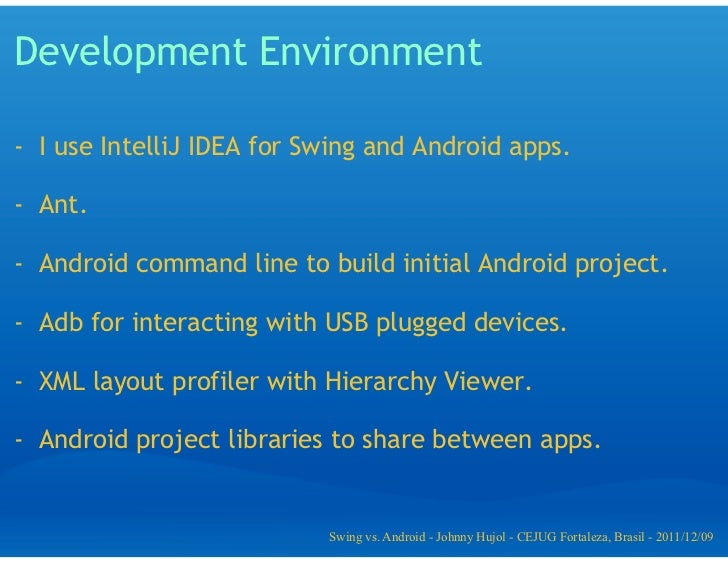 Development Environment

- I use IntelliJ IDEA for Swing and Android apps.

- Ant.

- Android command line to build initial Android project.

- Adb for interacting with USB plugged devices.

- XML layout profiler with Hierarchy Viewer.

- Android project libraries to share between apps.

Swing vs. Android - Johnny Hujol - CEJUG Fortaleza, Brasil - 2011/12/09